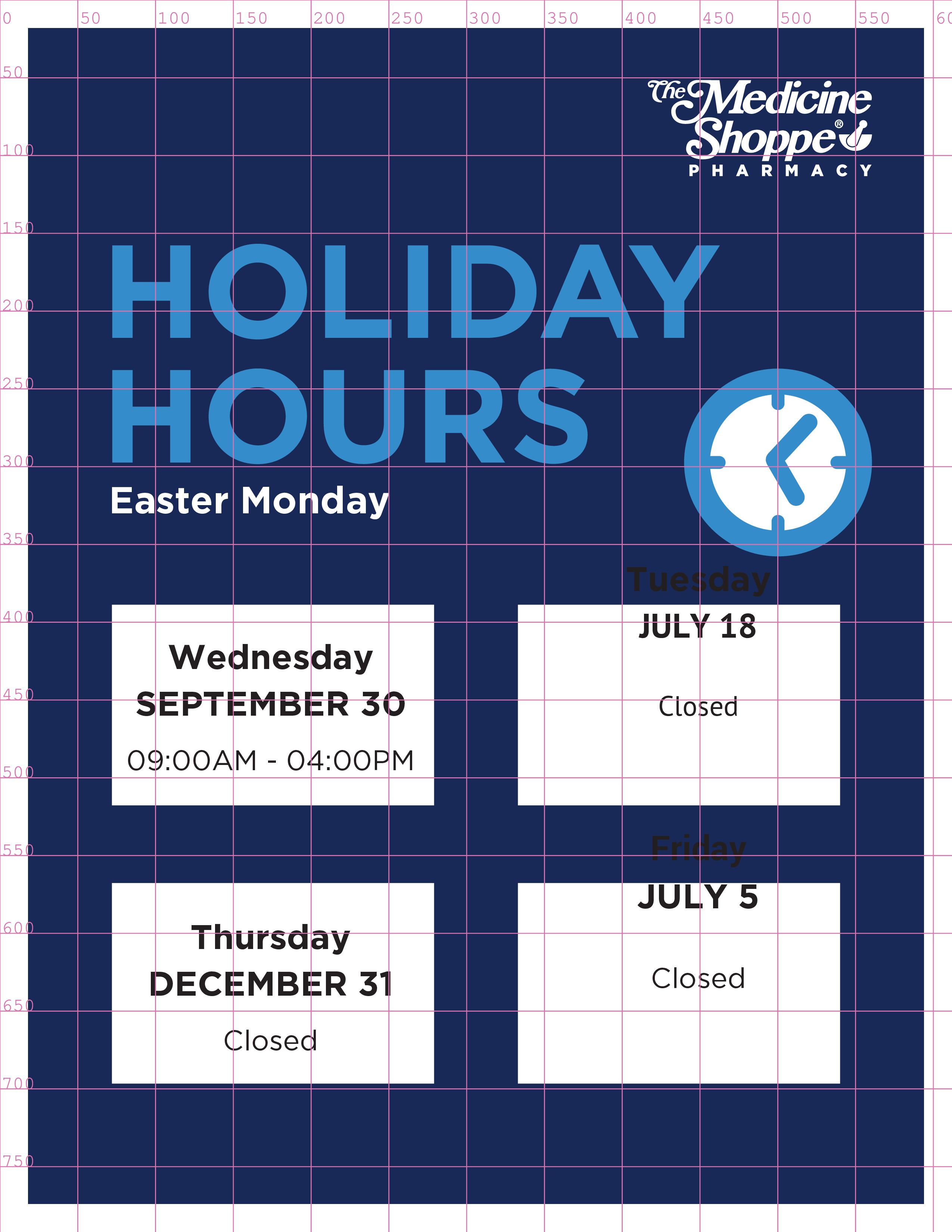 0 50 100 150 200 250 300 350 400 450 500 550 60

50
100
150
200
250
300
350
400
450
500
550
600
650
700
750

The Medicine Shoppe®
PHARMACY

HOLIDAY HOURS

Easter Monday

Wednesday
SEPTEMBER 30
09:00AM - 04:00PM

Tuesday
JULY 18
Closed

Thursday
DECEMBER 31
Closed

Friday
JULY 5
Closed